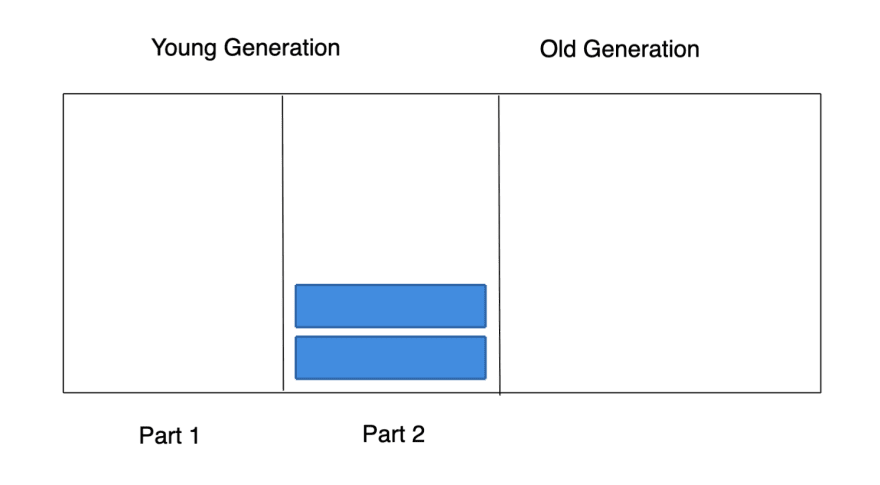 Young Generation

Old Generation

Part 1

Part 2